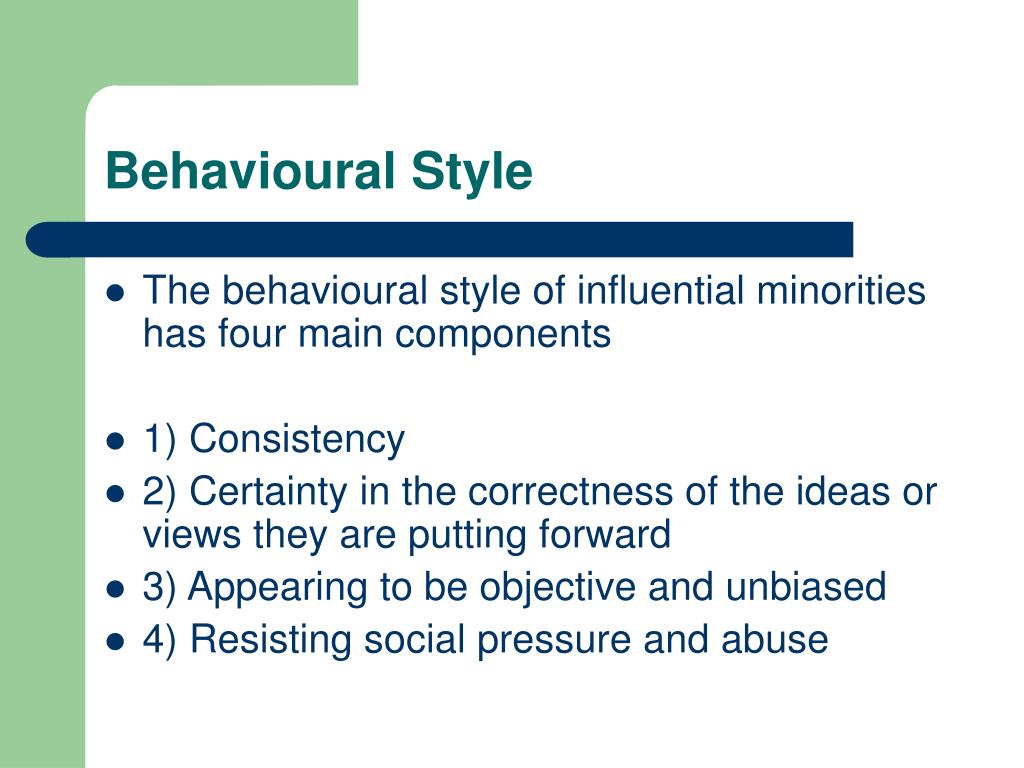 Behavioural Style

- The behavioural style of influential minorities has four main components

- 1) Consistency
- 2) Certainty in the correctness of the ideas or views they are putting forward
- 3) Appearing to be objective and unbiased
- 4) Resisting social pressure and abuse